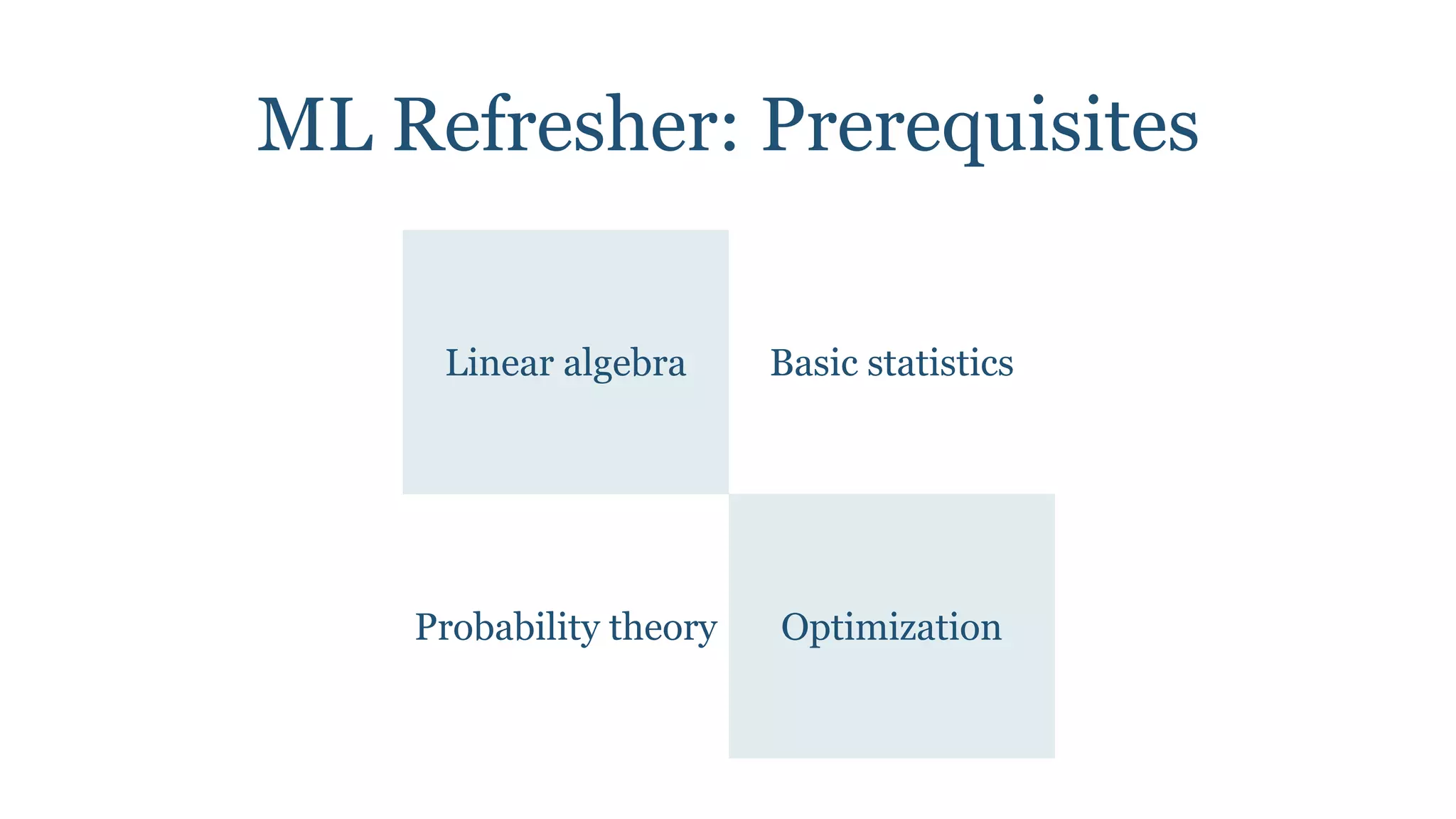 ML Refresher: Prerequisites

Linear algebra

Basic statistics

Probability theory

Optimization